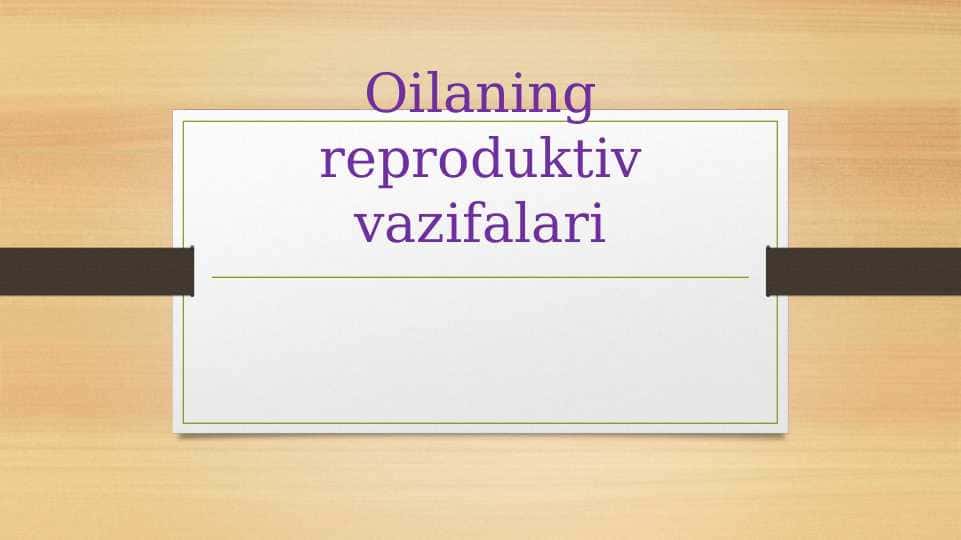 Oilaning reproduktiv vazifalari